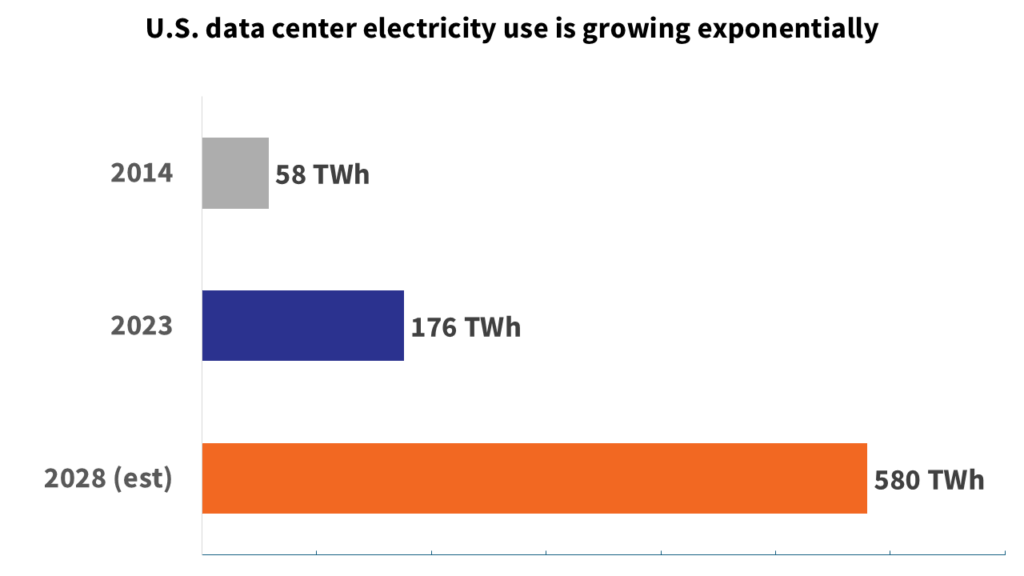 U.S. data center electricity use is growing exponentially

2014
58 TWh

2023
176 TWh

2028 (est)
580 TWh